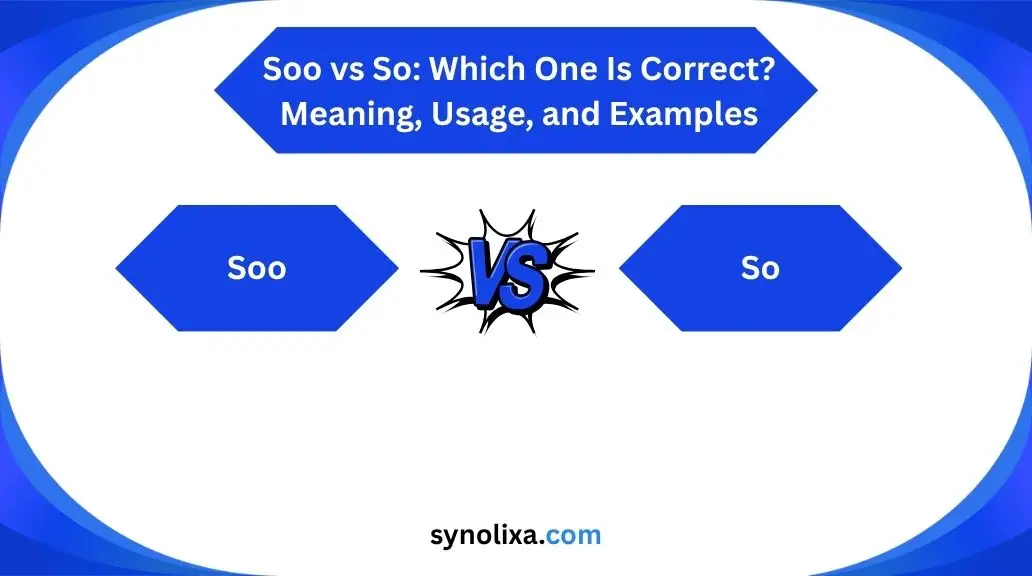 Soo vs So: Which One Is Correct? Meaning, Usage, and Examples

Soo

VS

So

synolixa.com